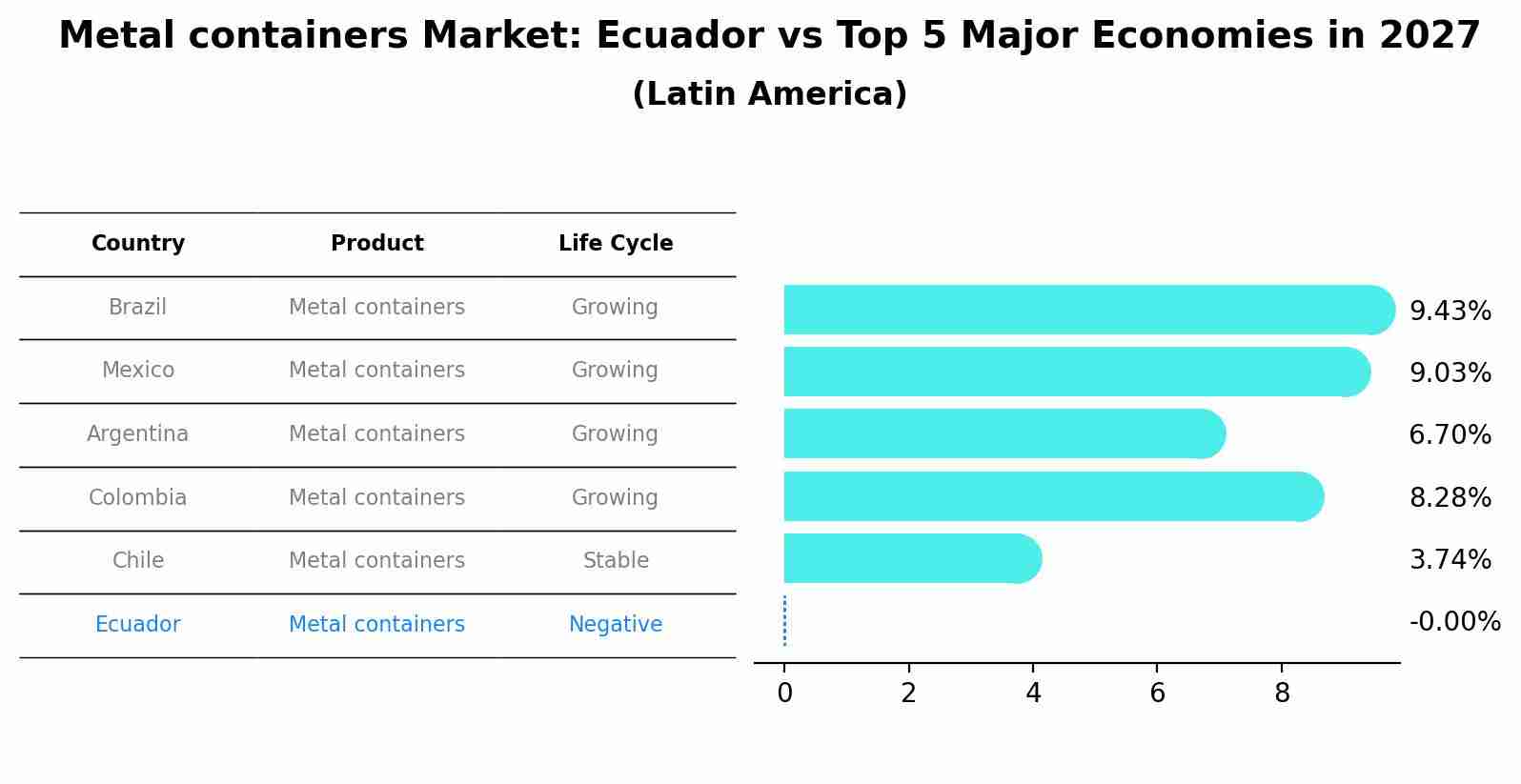 Metal containers Market: Ecuador vs Top 5 Major Economies in 2027

(Latin America)

| Country | Product | Life Cycle |
|---|---|---|
| Brazil | Metal containers | Growing |
| Mexico | Metal containers | Growing |
| Argentina | Metal containers | Growing |
| Colombia | Metal containers | Growing |
| Chile | Metal containers | Stable |
| Ecuador | Metal containers | Negative |

9.43%
9.03%
6.70%
8.28%
3.74%
-0.00%

0 2 4 6 8